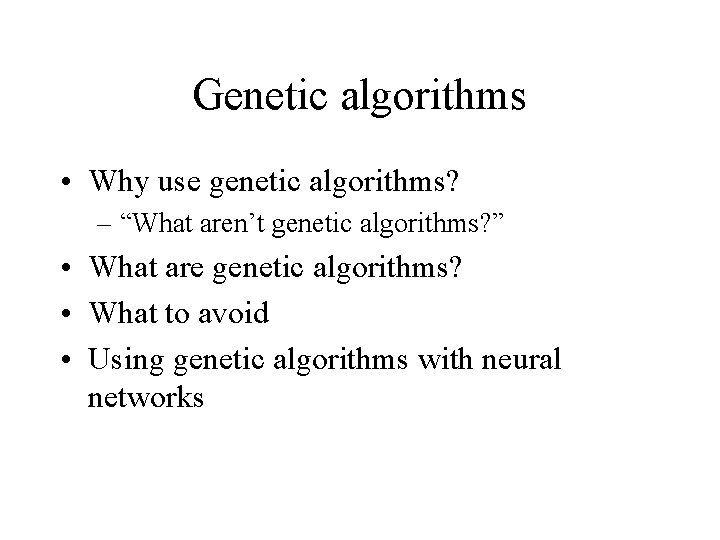 Genetic algorithms

• Why use genetic algorithms?
– “What aren’t genetic algorithms?”
• What are genetic algorithms?
• What to avoid
• Using genetic algorithms with neural networks